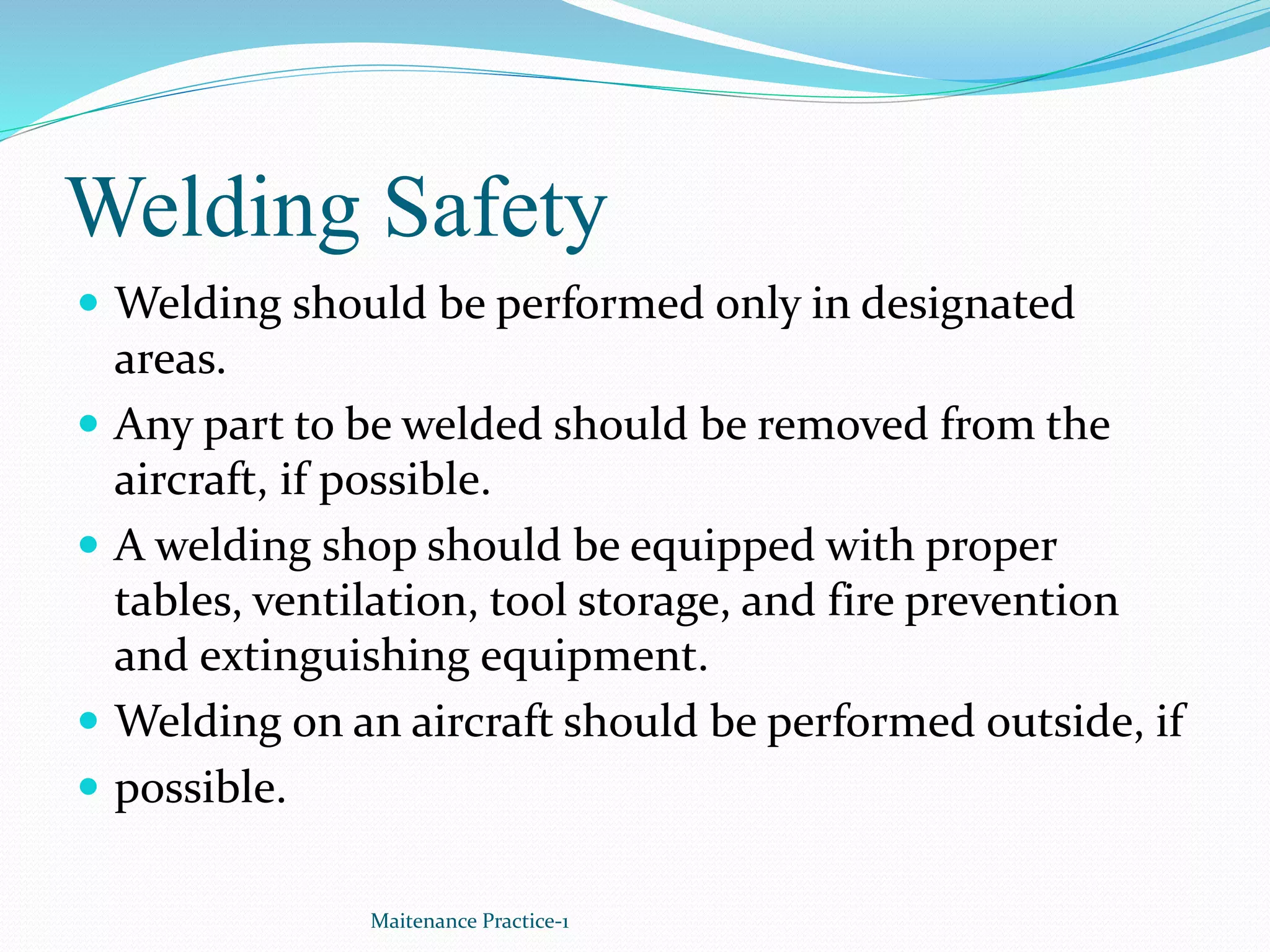 Welding Safety

- Welding should be performed only in designated areas.
- Any part to be welded should be removed from the aircraft, if possible.
- A welding shop should be equipped with proper tables, ventilation, tool storage, and fire prevention and extinguishing equipment.
- Welding on an aircraft should be performed outside, if
- possible.

Maitenance Practice-1